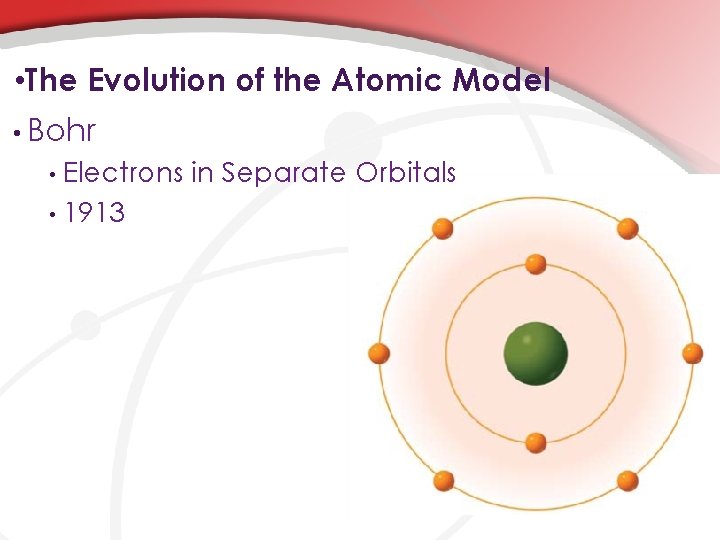 •The Evolution of the Atomic Model

• Bohr

• Electrons in Separate Orbitals

• 1913